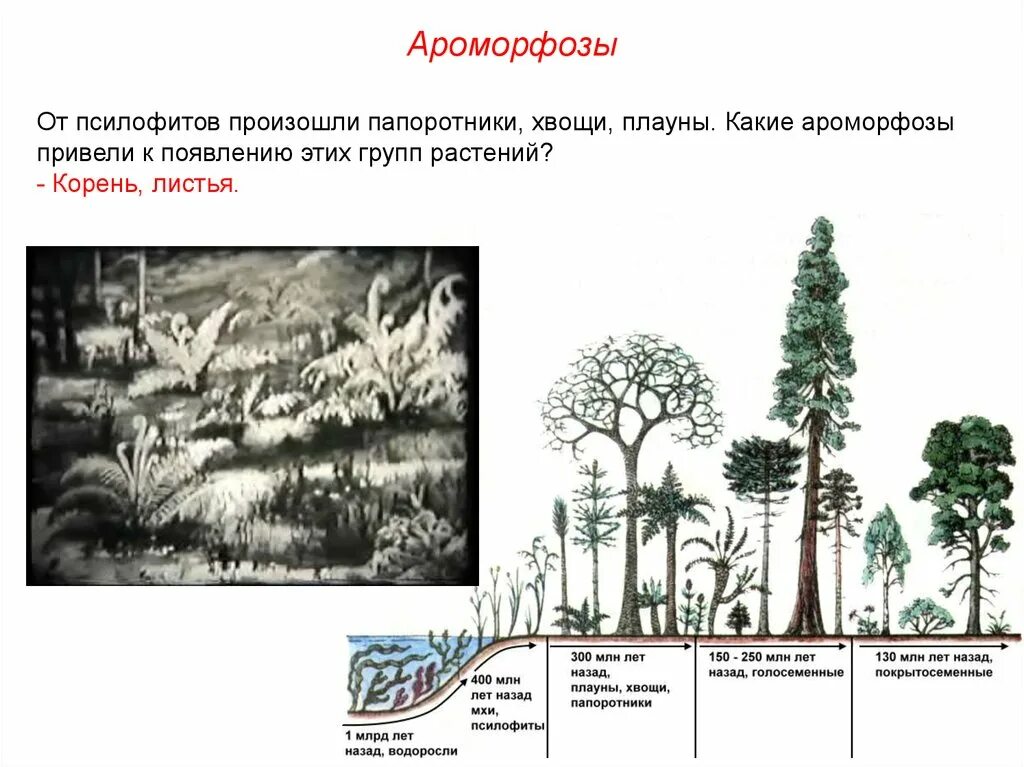 Ароморфозы

От псилофитов произошли папоротники, хвощи, плауны. Какие ароморфозы привели к появлению этих групп растений?
- Корень, листья.

1 млрд лет назад, водоросли

400 млн лет назад мхи, псилофиты

300 млн лет назад, плауны, хвощи, папоротники

150 - 250 млн лет назад, голосеменные

130 млн лет назад, покрытосеменные